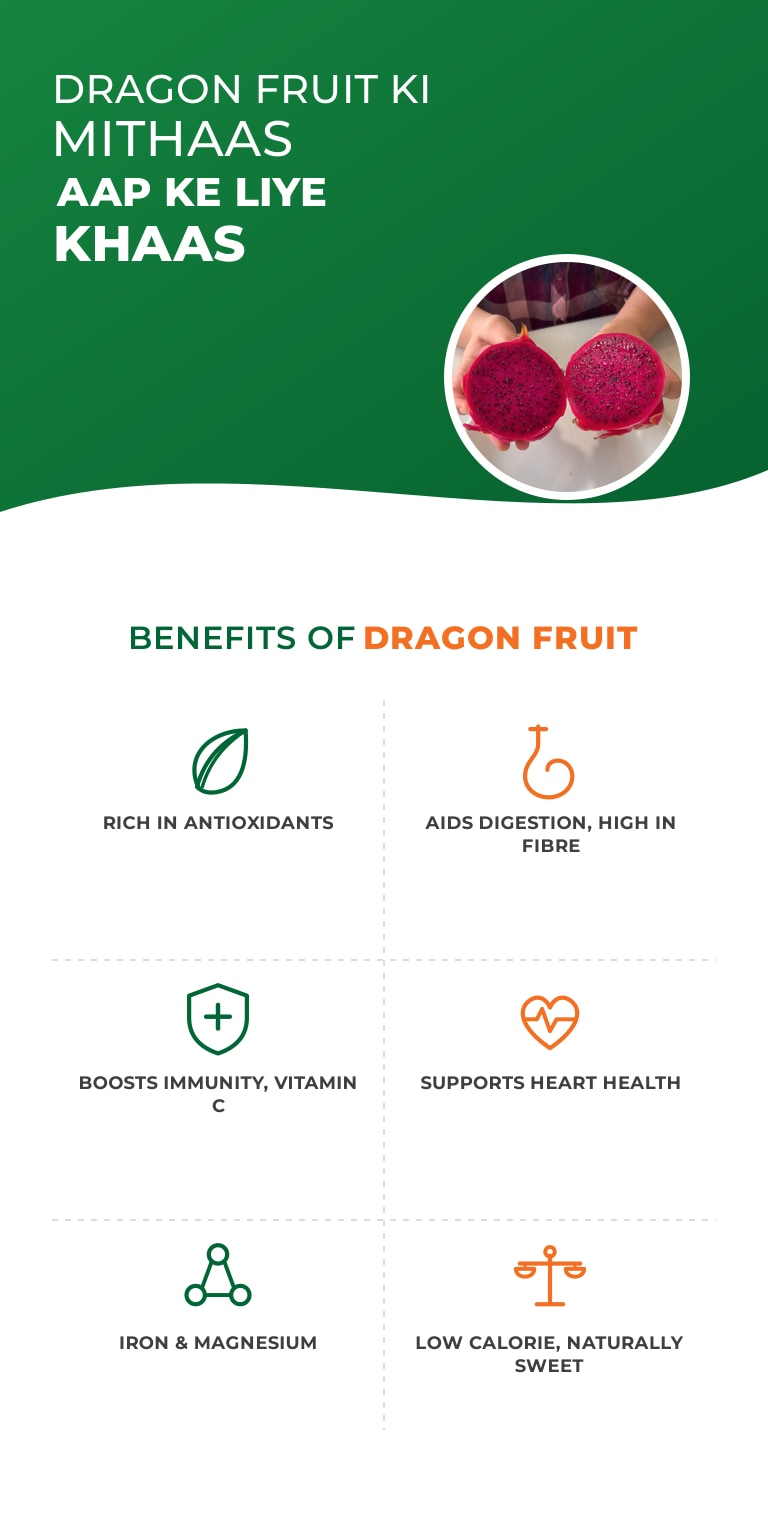 DRAGON FRUIT KI MITHAAS
AAP KE LIYE KHAAS

BENEFITS OF DRAGON FRUIT

RICH IN ANTIOXIDANTS

AIDS DIGESTION, HIGH IN FIBRE

BOOSTS IMMUNITY, VITAMIN C

SUPPORTS HEART HEALTH

IRON & MAGNESIUM

LOW CALORIE, NATURALLY SWEET